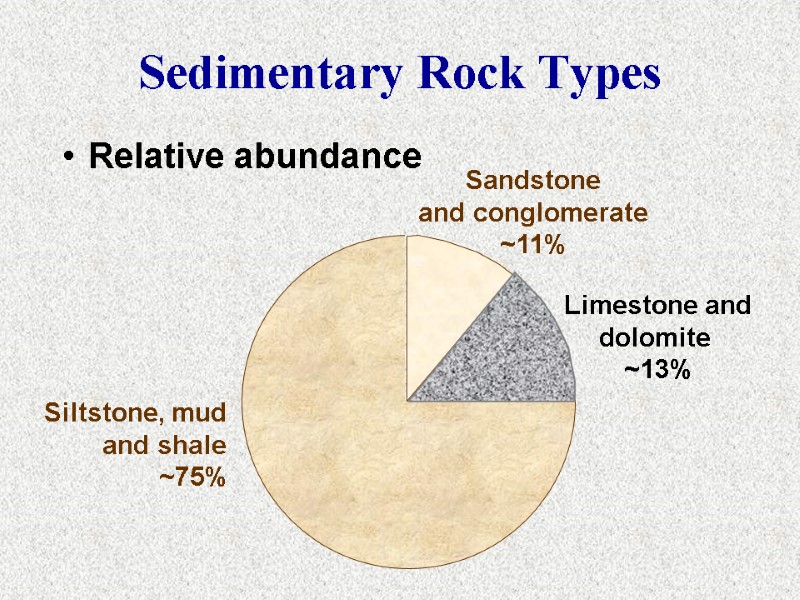 Sedimentary Rock Types

• Relative abundance

Sandstone and conglomerate ~11%

Limestone and dolomite ~13%

Siltstone, mud and shale ~75%